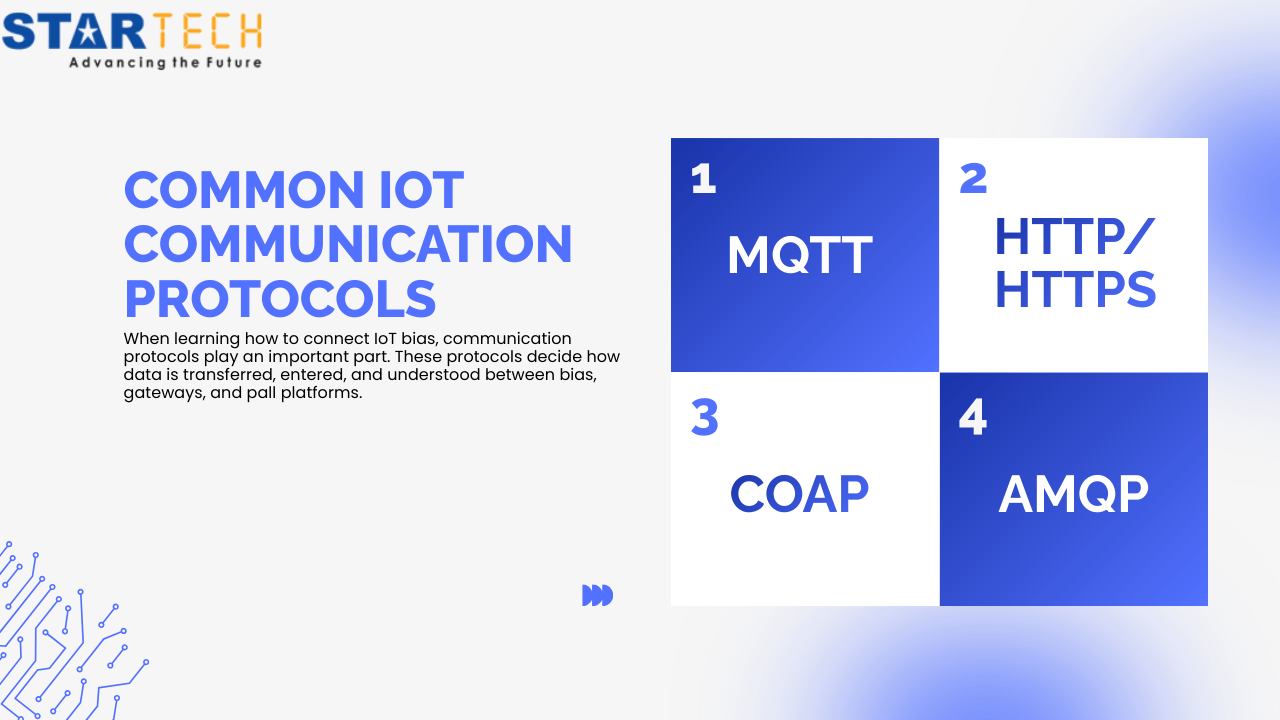 STARTECH
Advancing the Future

COMMON IOT COMMUNICATION PROTOCOLS

When learning how to connect IoT bias, communication protocols play an important part. These protocols decide how data is transferred, entered, and understood between bias, gateways, and pall platforms.

1
MQTT

2
HTTP/ HTTPS

3
COAP

4
AMQP